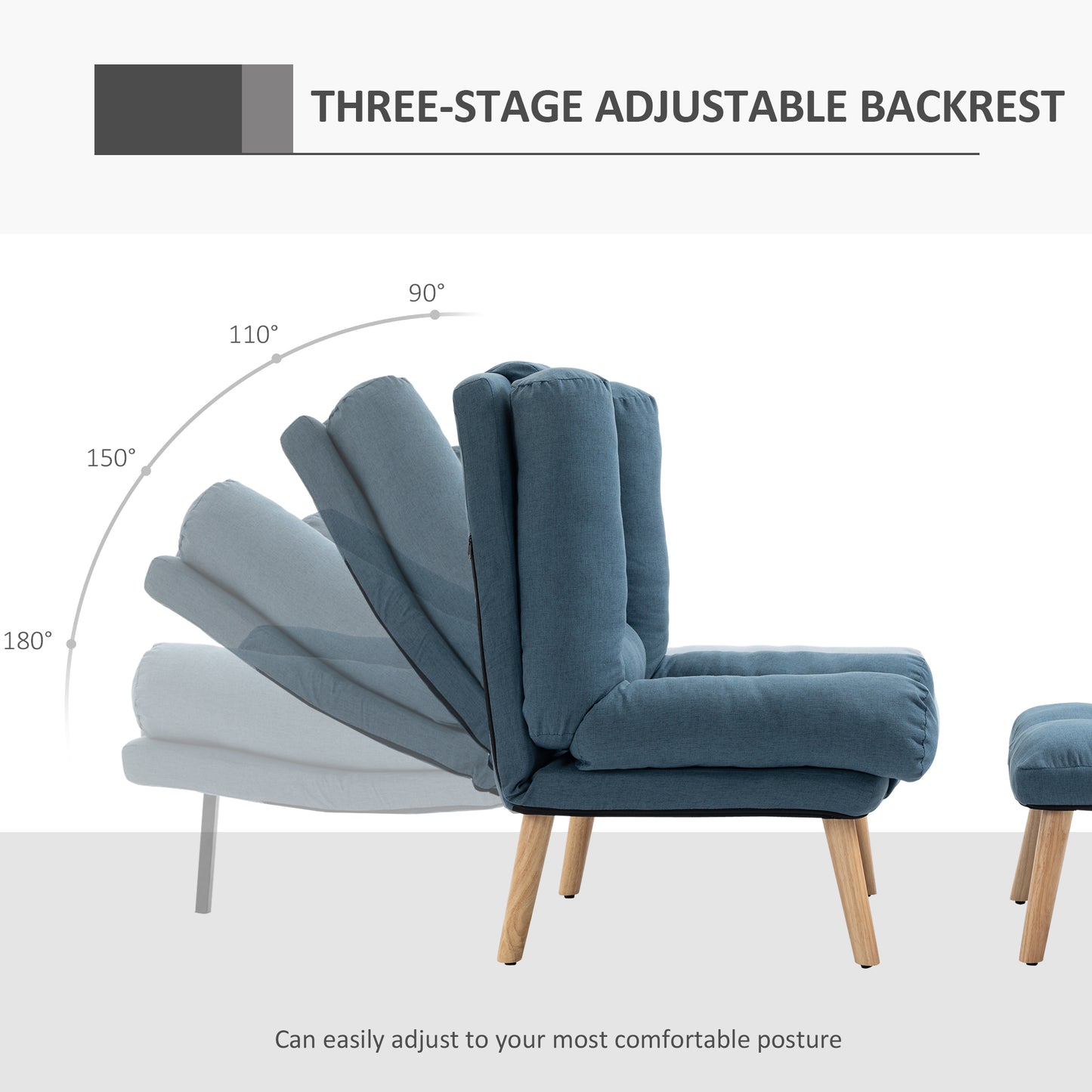 THREE-STAGE ADJUSTABLE BACKREST

90°

110°

150°

180°

Can easily adjust to your most comfortable posture